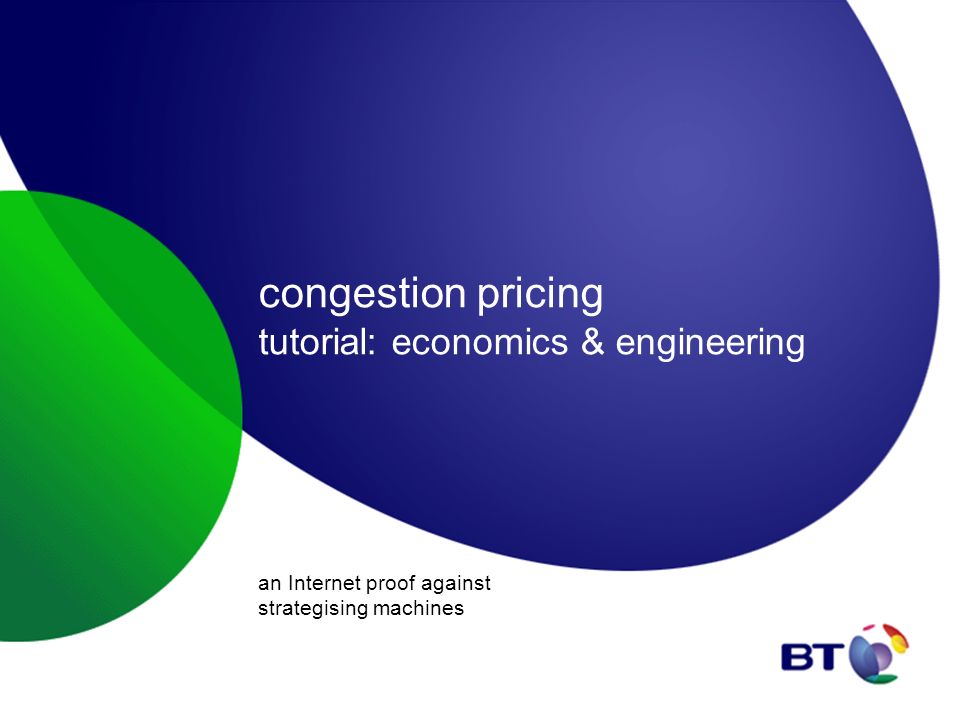 congestion pricing
tutorial: economics & engineering

an Internet proof against strategising machines

BT